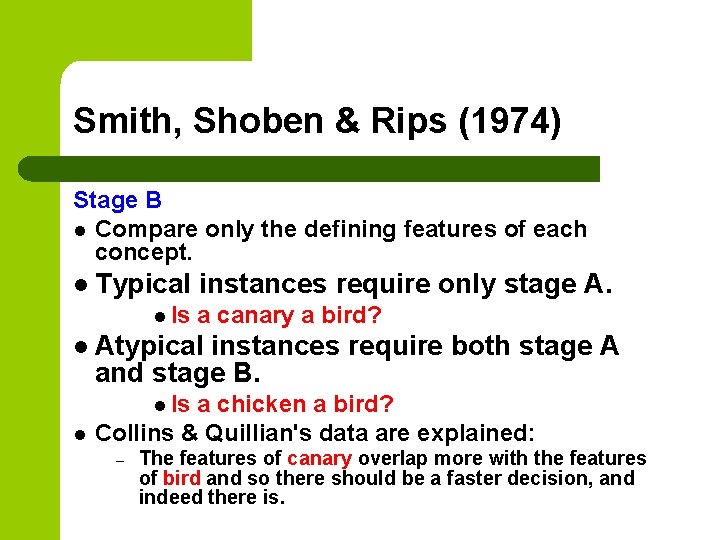 Smith, Shoben & Rips (1974)

Stage B

- Compare only the defining features of each concept.
- Typical instances require only stage A.
  - Is a canary a bird?
- Atypical instances require both stage A and stage B.
  - Is a chicken a bird?
- Collins & Quillian's data are explained:
  – The features of canary overlap more with the features of bird and so there should be a faster decision, and indeed there is.